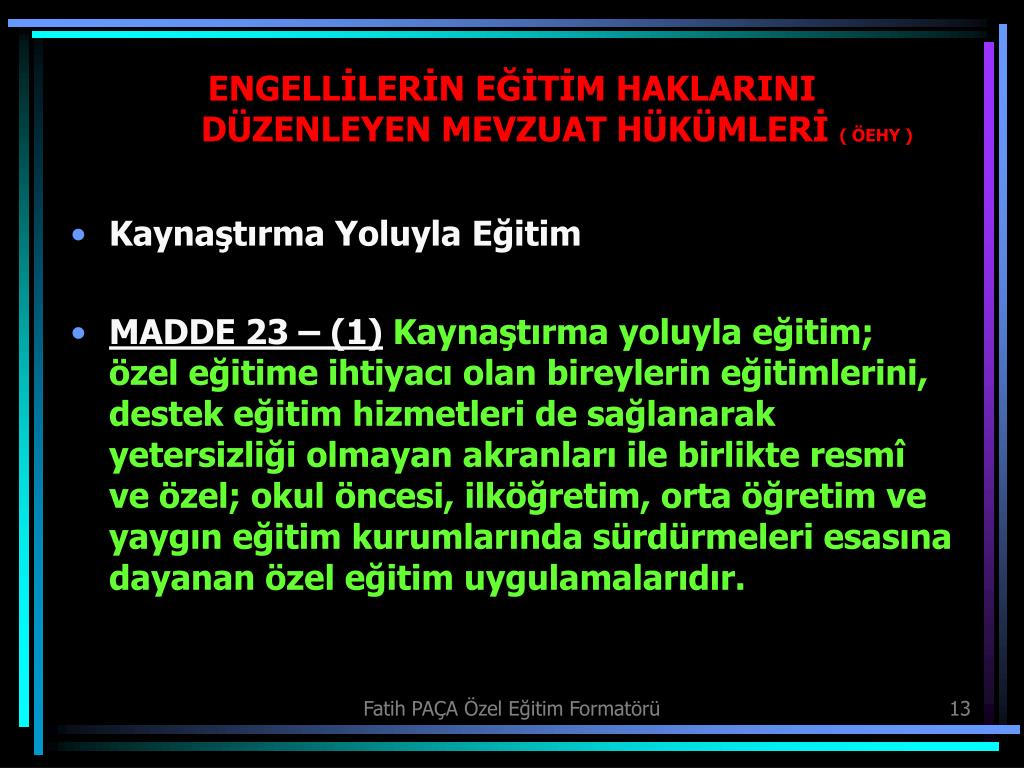 ENGELLİLERİN EĞİTİM HAKLARINI DÜZENLEYEN MEVZUAT HÜKÜMLERİ ( ÖEHY )

• Kaynaştırma Yoluyla Eğitim

• MADDE 23 – (1) Kaynaştırma yoluyla eğitim; özel eğitime ihtiyacı olan bireylerin eğitimlerini, destek eğitim hizmetleri de sağlanarak yetersizliği olmayan akranları ile birlikte resmî ve özel; okul öncesi, ilköğretim, orta öğretim ve yaygın eğitim kurumlarında sürdürmeleri esasına dayanan özel eğitim uygulamalarıdır.

Fatih PAÇA Özel Eğitim Formatörü

13